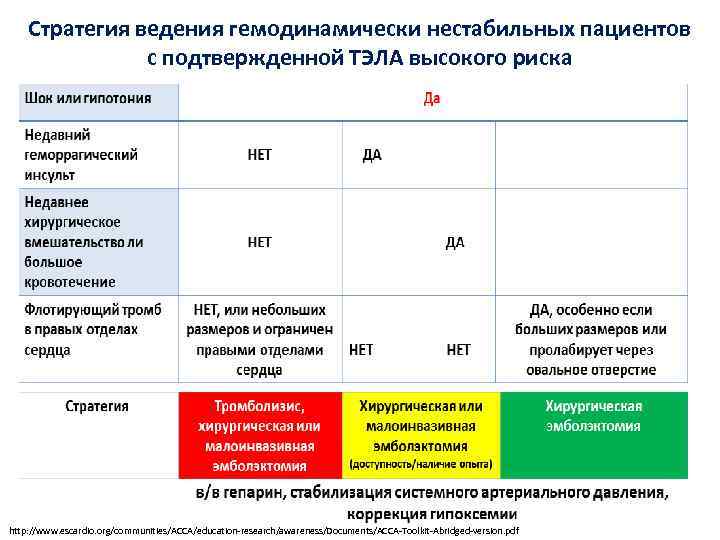 Стратегия ведения гемодинамически нестабильных пациентов с подтвержденной ТЭЛА высокого риска

| Шок или гипотония | Да | | |
|---|---|---|---|
| Недавний геморрагический инсульт | НЕТ | ДА | |
| Недавнее хирургическое вмешательство ли большое кровотечение | НЕТ | ДА | |
| Флотирующий тромб в правых отделах сердца | НЕТ, или небольших размеров и ограничен правыми отделами сердца | НЕТ НЕТ | ДА, особенно если больших размеров или пролабирует через овальное отверстие |
| Стратегия | Тромболизис, хирургическая или малоинвазивная эмболэктомия | Хирургическая или малоинвазивная эмболэктомия (доступность/наличие опыта) | Хирургическая эмболэктомия |

в/в гепарин, стабилизация системного артериального давления, коррекция гипоксемии

http://www.escardio.org/communities/ACCA/education-research/awareness/Documents/ACCA-Toolkit-Abridged-version.pdf